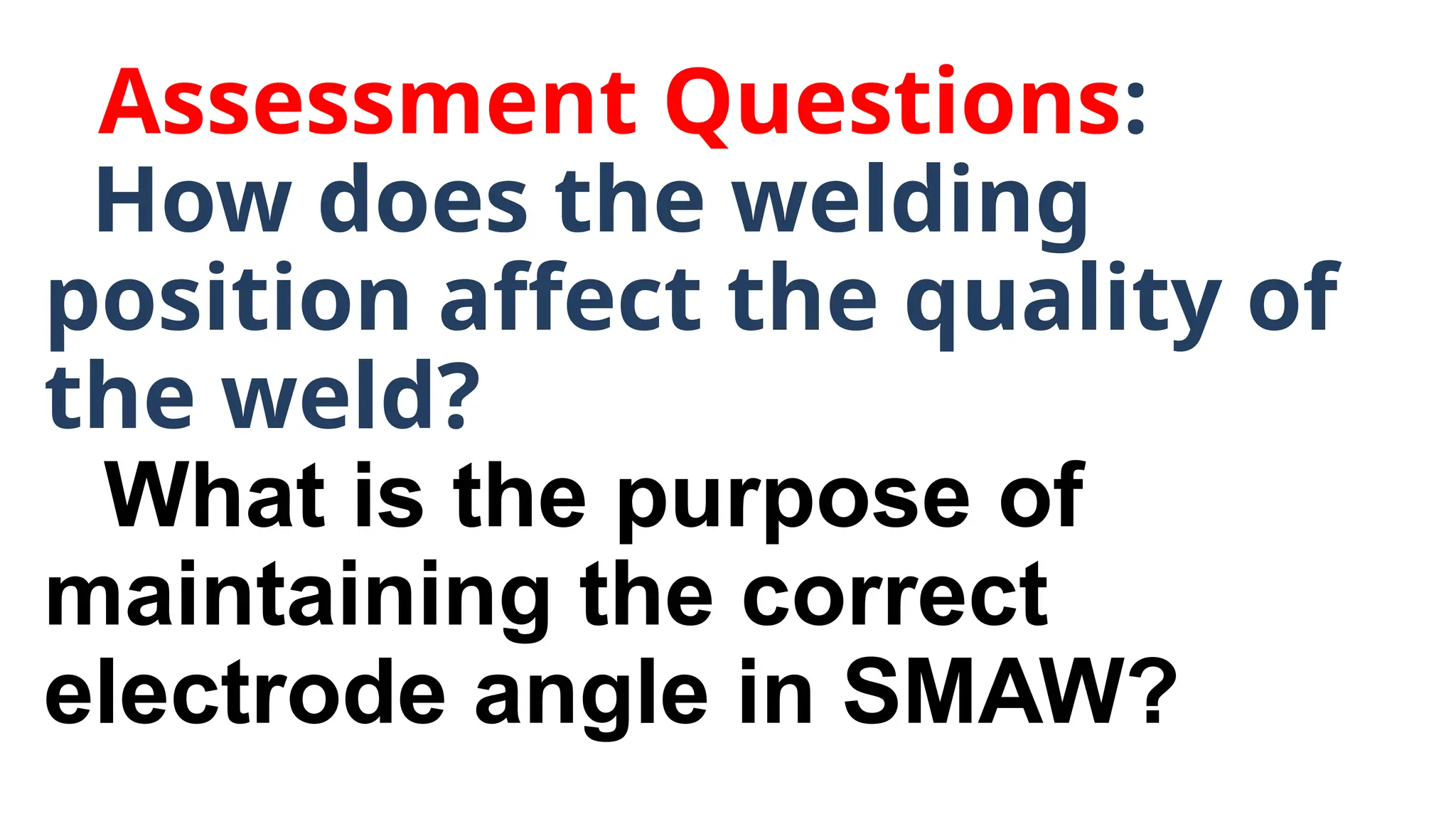 Assessment Questions:
How does the welding position affect the quality of the weld?
What is the purpose of maintaining the correct electrode angle in SMAW?